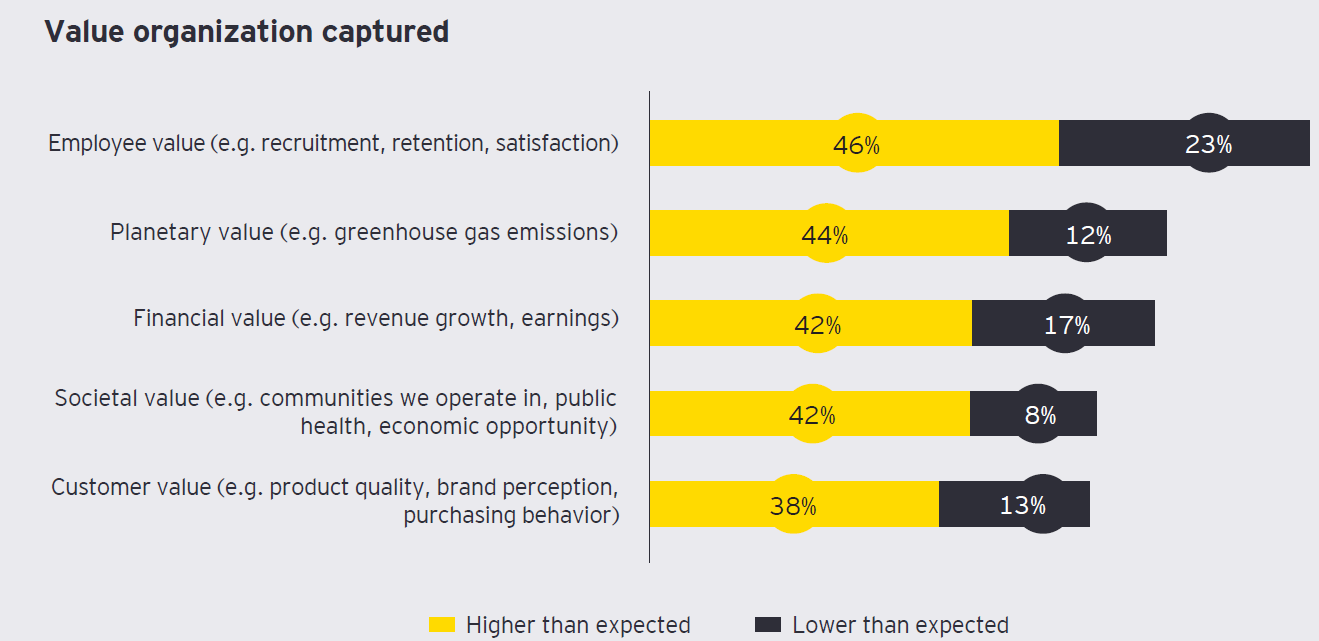 Value organization captured

Employee value (e.g. recruitment, retention, satisfaction)
46%
23%

Planetary value (e.g. greenhouse gas emissions)
44%
12%

Financial value (e.g. revenue growth, earnings)
42%
17%

Societal value (e.g. communities we operate in, public health, economic opportunity)
42%
8%

Customer value (e.g. product quality, brand perception, purchasing behavior)
38%
13%

Higher than expected
Lower than expected